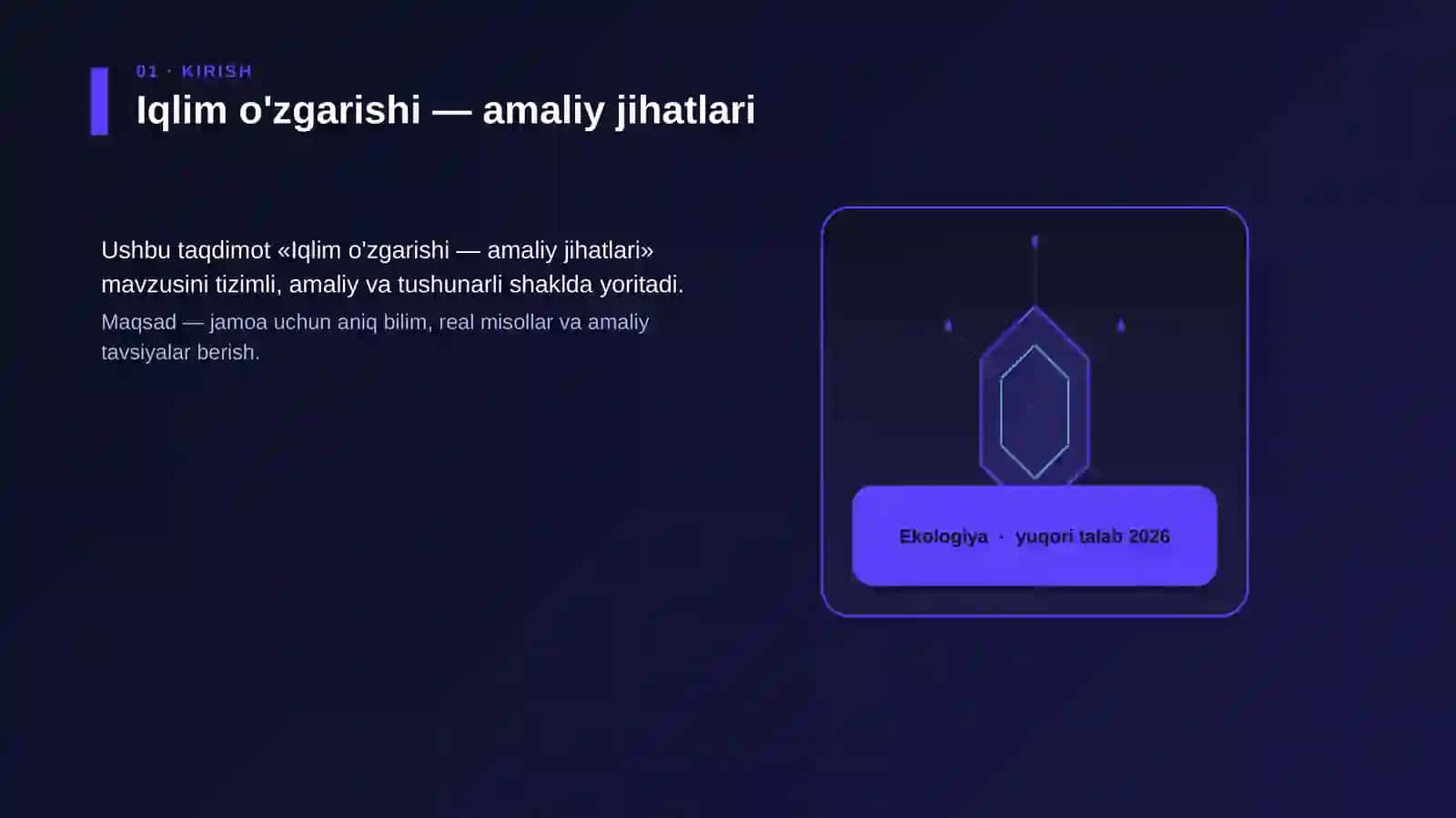 01 · KIRISH
Iqlim o'zgarishi — amaliy jihatlari

Ushbu taqdimot «Iqlim o'zgarishi — amaliy jihatlari» mavzusini tizimli, amaliy va tushunarli shaklda yoritadi.
Maqsad — jamoa uchun aniq bilim, real misollar va amaliy tavsiyalar berish.

Ekologiya · yuqori talab 2026